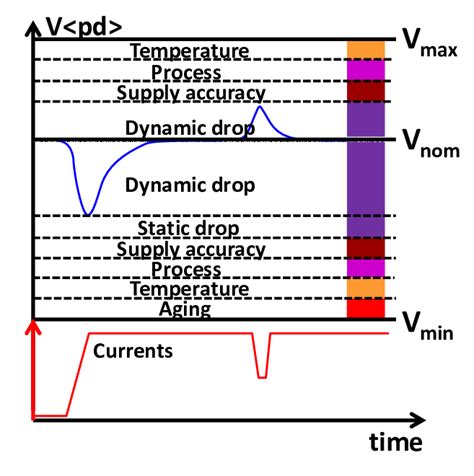 V<pd>

$V_{max}$

Temperature

Process

Supply accuracy

Dynamic drop

$V_{nom}$

Dynamic drop

Static drop

Supply accuracy

Process

Temperature

Aging

$V_{min}$

Currents

time